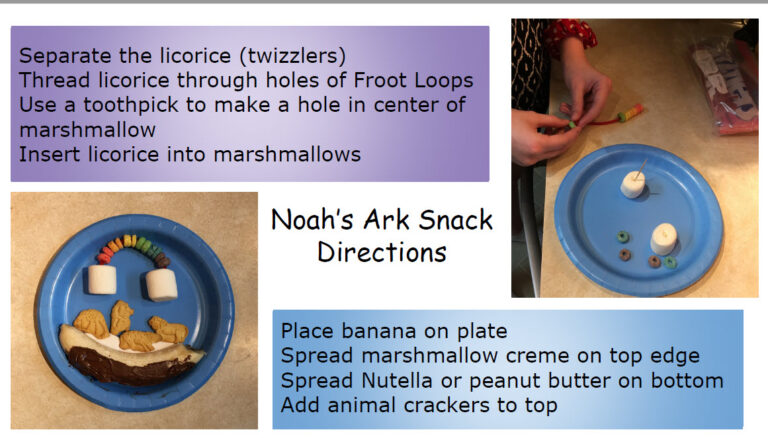 Separate the licorice (twizzlers)
Thread licorice through holes of Froot Loops
Use a toothpick to make a hole in center of marshmallow
Insert licorice into marshmallows

Noah's Ark Snack Directions

Place banana on plate
Spread marshmallow creme on top edge
Spread Nutella or peanut butter on bottom
Add animal crackers to top